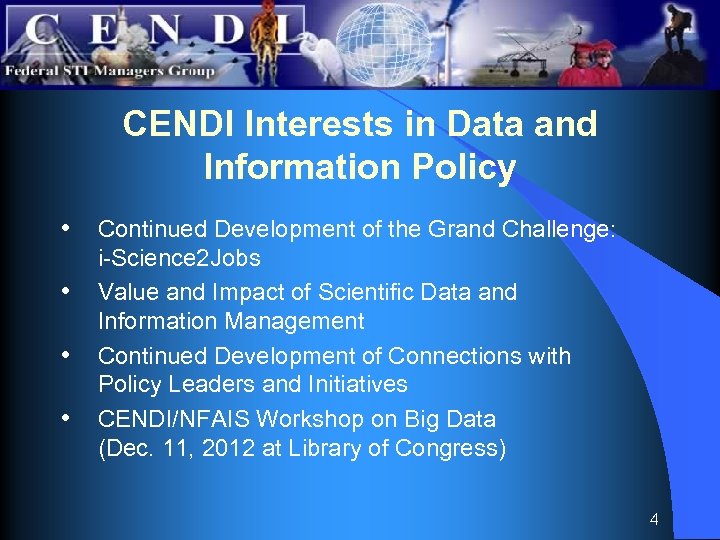 CENDI
Federal STI Managers Group

CENDI Interests in Data and Information Policy

• Continued Development of the Grand Challenge: i-Science2Jobs
• Value and Impact of Scientific Data and Information Management
• Continued Development of Connections with Policy Leaders and Initiatives
• CENDI/NFAIS Workshop on Big Data (Dec. 11, 2012 at Library of Congress)

4